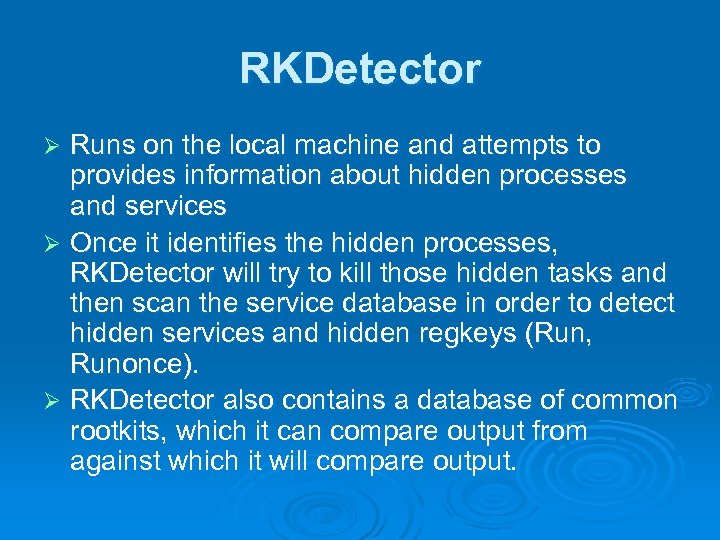 RKDetector

➢ Runs on the local machine and attempts to provides information about hidden processes and services

➢ Once it identifies the hidden processes, RKDetector will try to kill those hidden tasks and then scan the service database in order to detect hidden services and hidden regkeys (Run, Runonce).

➢ RKDetector also contains a database of common rootkits, which it can compare output from against which it will compare output.